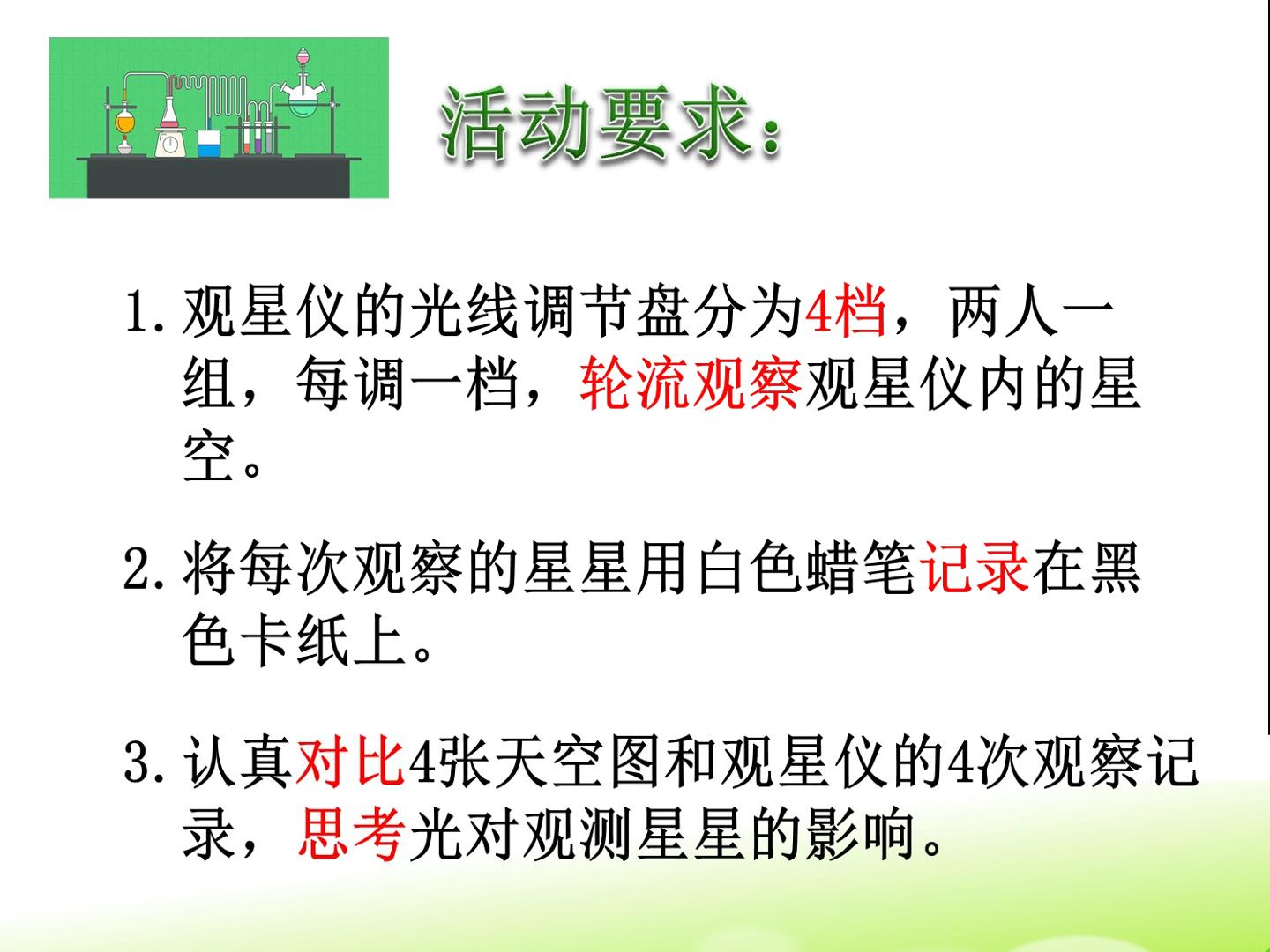 活动要求:

1.观星仪的光线调节盘分为4档，两人一组，每调一档，轮流观察观星仪内的星空。

2.将每次观察的星星用白色蜡笔记录在黑色卡纸上。

3.认真对比4张天空图和观星仪的4次观察记录，思考光对观测星星的影响。